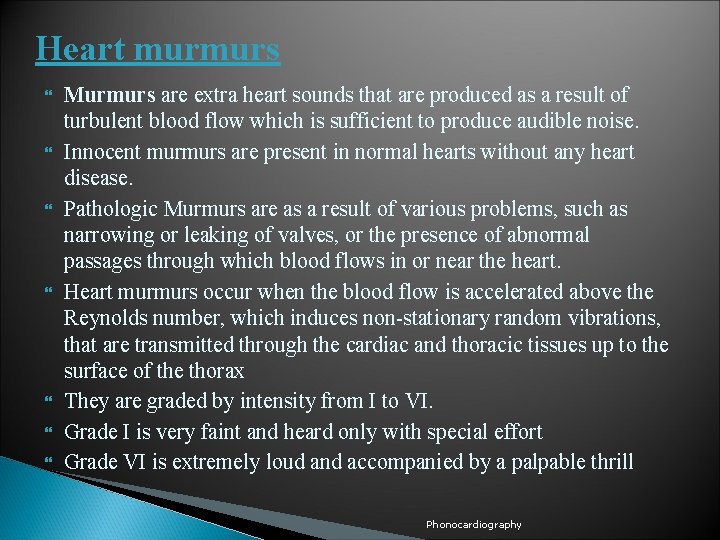 Heart murmurs

Murmurs are extra heart sounds that are produced as a result of turbulent blood flow which is sufficient to produce audible noise.

Innocent murmurs are present in normal hearts without any heart disease.

Pathologic Murmurs are as a result of various problems, such as narrowing or leaking of valves, or the presence of abnormal passages through which blood flows in or near the heart.

Heart murmurs occur when the blood flow is accelerated above the Reynolds number, which induces non-stationary random vibrations, that are transmitted through the cardiac and thoracic tissues up to the surface of the thorax

They are graded by intensity from I to VI.

Grade I is very faint and heard only with special effort

Grade VI is extremely loud and accompanied by a palpable thrill

Phonocardiography